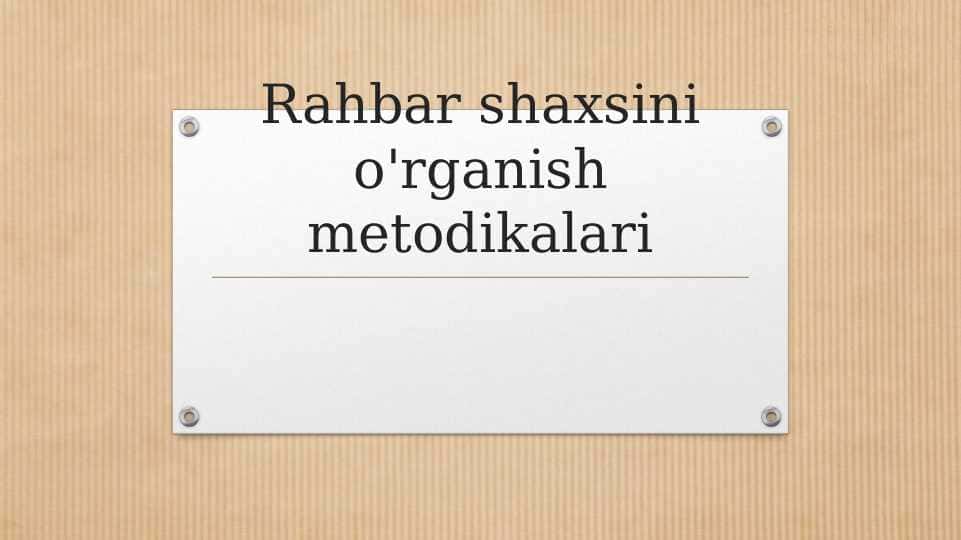 Rahbar shaxsini o'rganish metodikalari